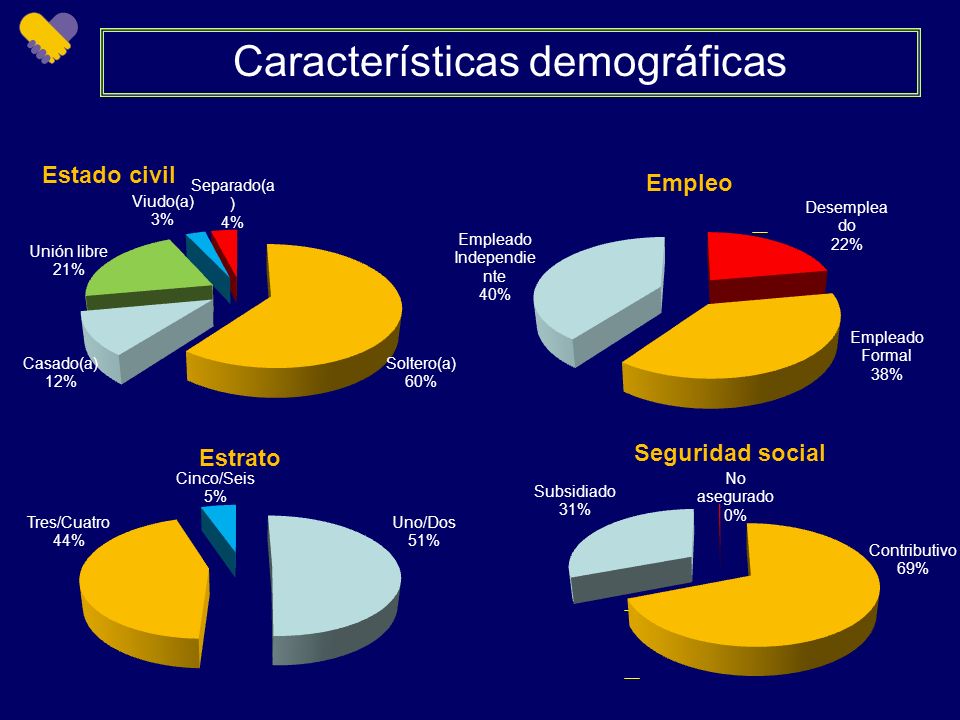 Características demográficas

Estado civil

Separado(a)
4%

Viudo(a)
3%

Unión libre
21%

Casado(a)
12%

Soltero(a)
60%

Empleo

Desempleado
22%

Empleado Independiente
40%

Empleado Formal
38%

Estrato

Cinco/Seis
5%

Tres/Cuatro
44%

Uno/Dos
51%

Seguridad social

Subsidiado
31%

No asegurado
0%

Contributivo
69%